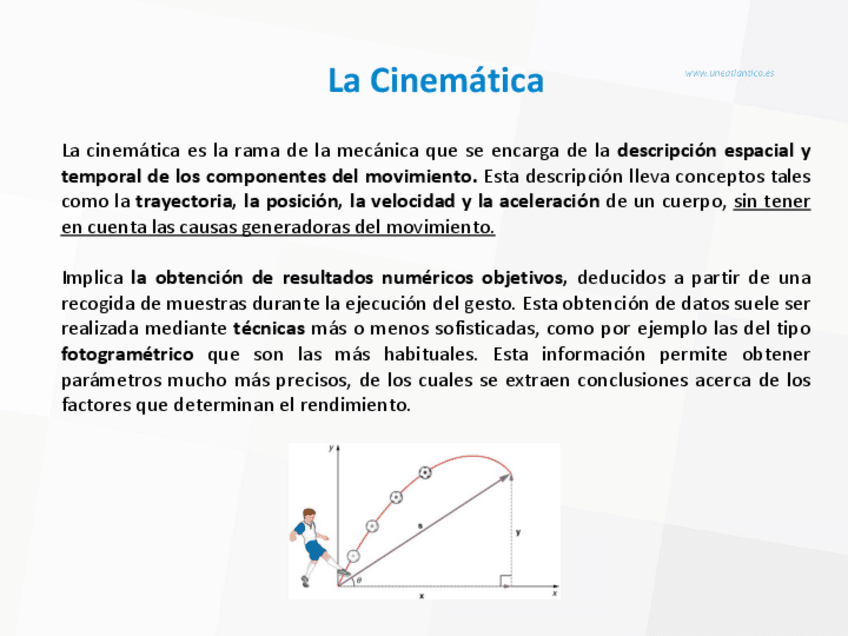 La Cinemática

www.uneatlantico.es

La cinemática es la rama de la mecánica que se encarga de la descripción espacial y temporal de los componentes del movimiento. Esta descripción lleva conceptos tales como la trayectoria, la posición, la velocidad y la aceleración de un cuerpo, sin tener en cuenta las causas generadoras del movimiento.

Implica la obtención de resultados numéricos objetivos, deducidos a partir de una recogida de muestras durante la ejecución del gesto. Esta obtención de datos suele ser realizada mediante técnicas más o menos sofisticadas, como por ejemplo las del tipo fotogramétrico que son las más habituales. Esta información permite obtener parámetros mucho más precisos, de los cuales se extraen conclusiones acerca de los factores que determinan el rendimiento.

y
s
y
$\theta$
x
x